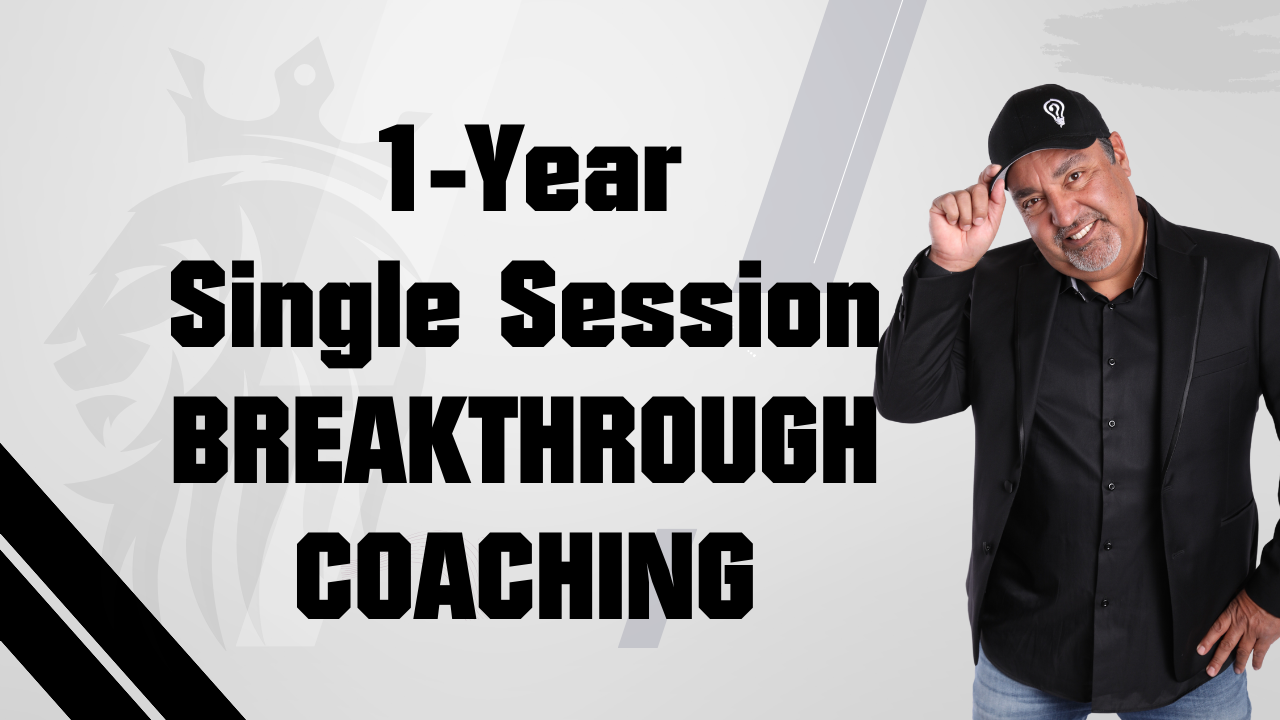 1-Year
Single Session
BREAKTHROUGH
COACHING